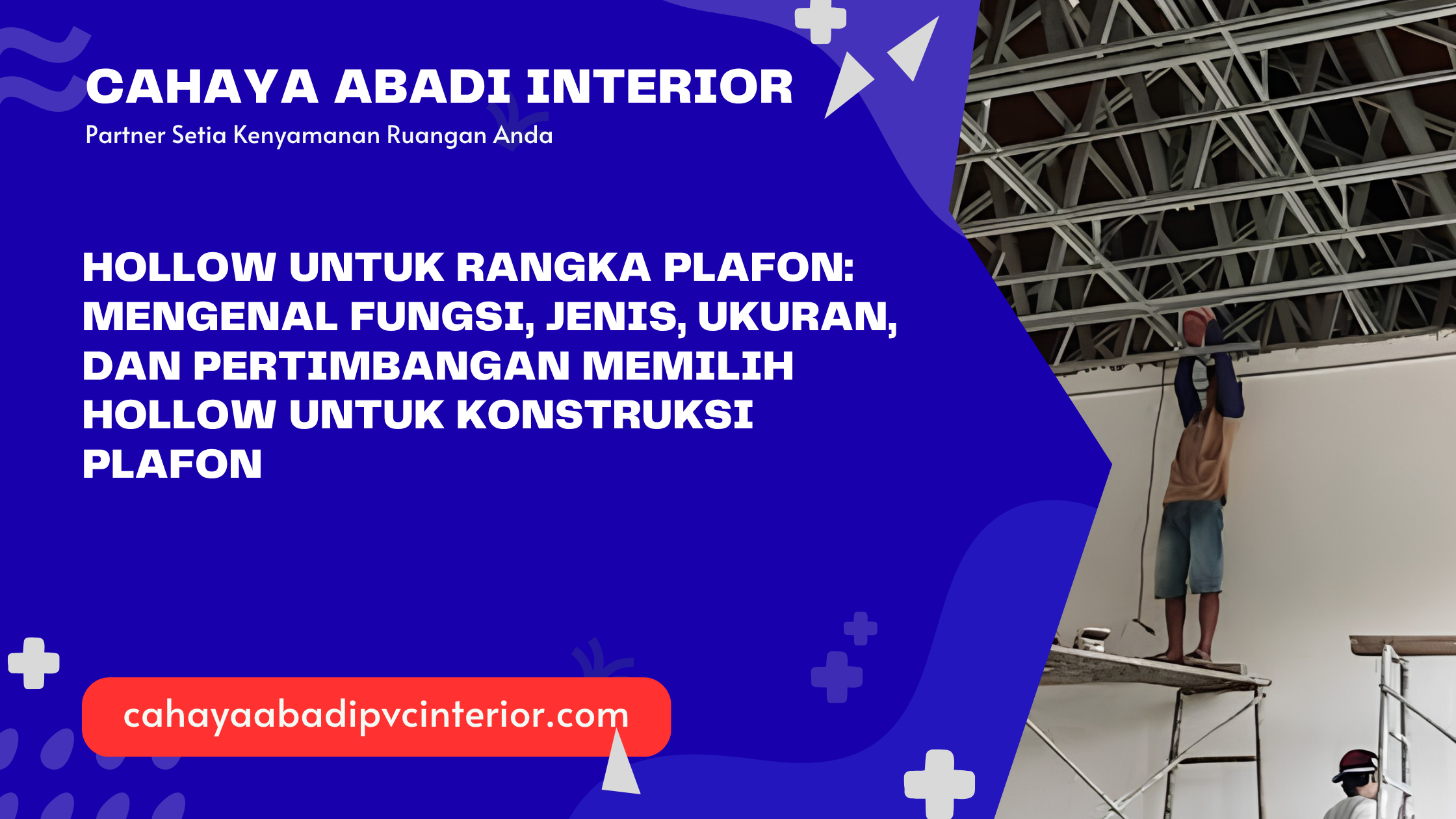 CAHAYA ABADI INTERIOR

Partner Setia Kenyamanan Ruangan Anda

HOLLOW UNTUK RANGKA PLAFON: MENGENAL FUNGSI, JENIS, UKURAN, DAN PERTIMBANGAN MEMILIH HOLLOW UNTUK KONSTRUKSI PLAFON

cahayaabadipvcinterior.com